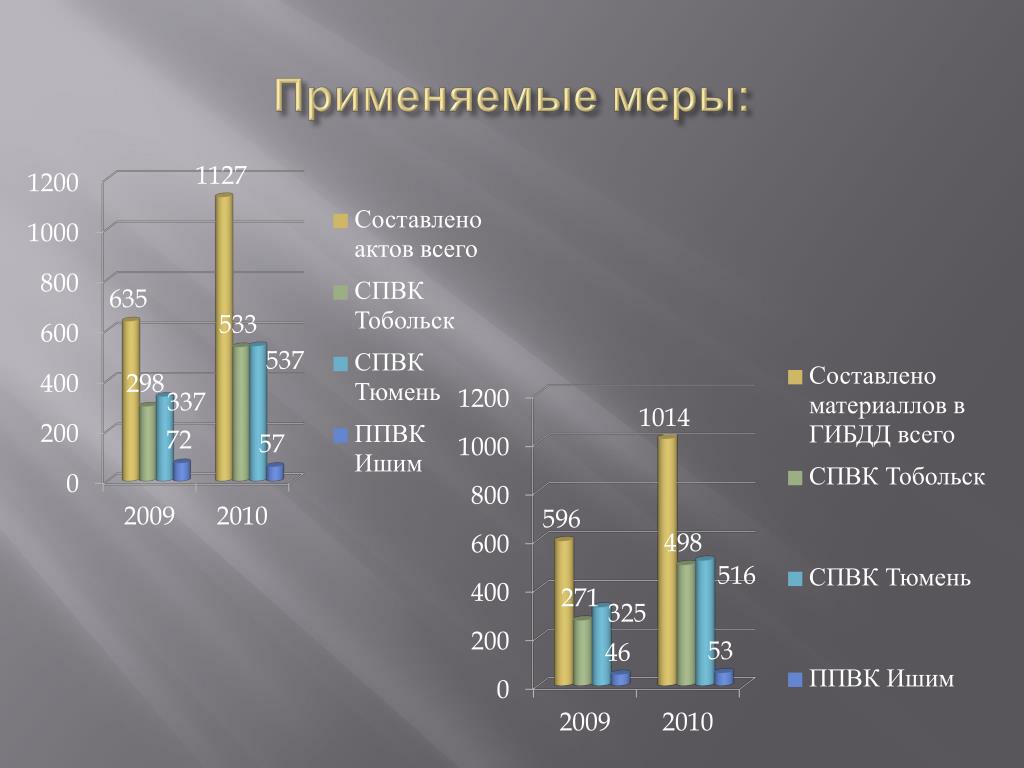 Применяемые меры:

1200
1000
800
600
400
200
0

635
298
337
72
1127
533
537
57

2009
2010

Составлено актов всего
СПВК Тобольск
СПВК Тюмень
ППВК Ишим

1200
1000
800
600
400
200
0

596
271
325
46
1014
498
516
53

2009
2010

Составлено материаллов в ГИБДД всего
СПВК Тобольск
СПВК Тюмень
ППВК Ишим